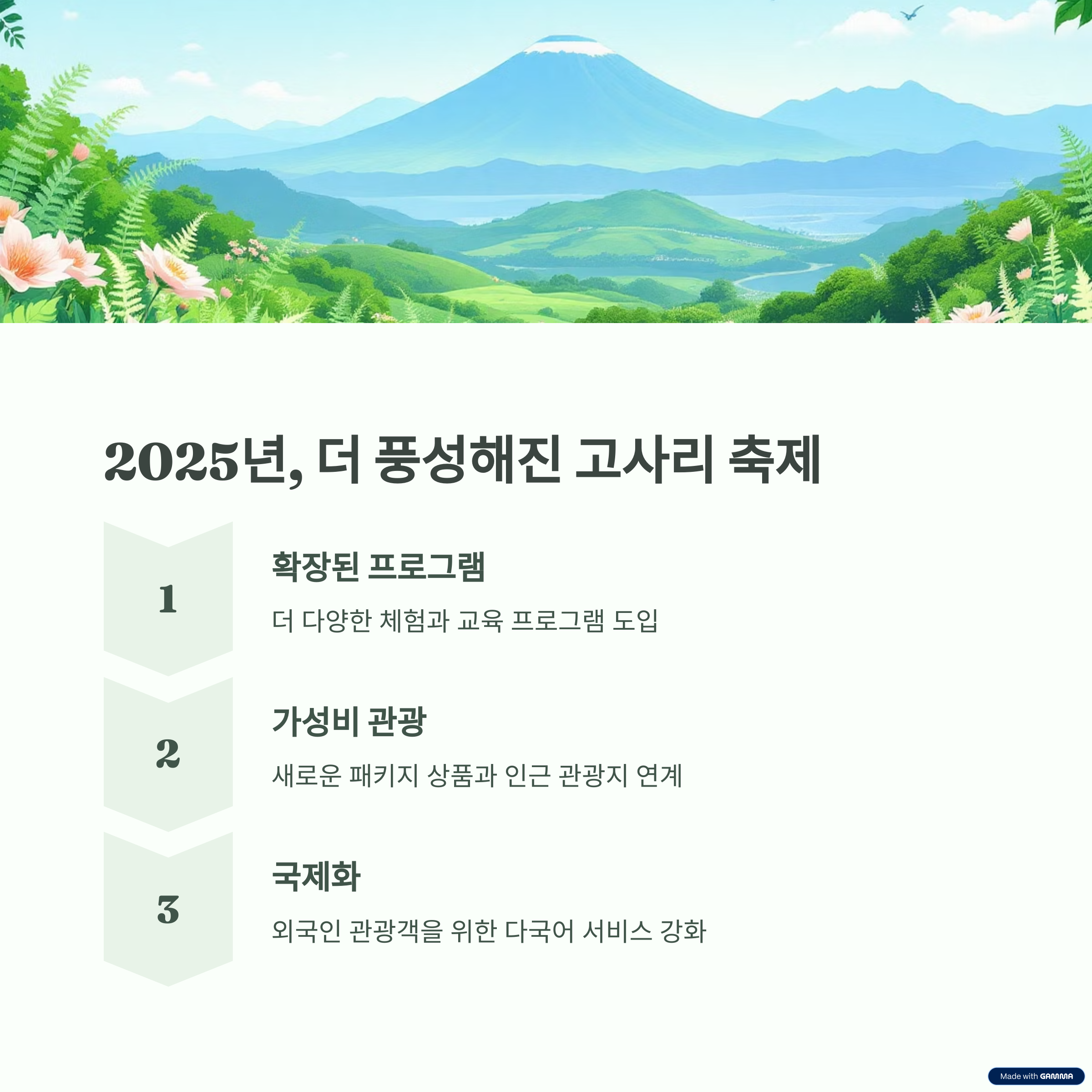 2025년, 더 풍성해진 고사리 축제

1

확장된 프로그램

더 다양한 체험과 교육 프로그램 도입

2

가성비 관광

새로운 패키지 상품과 인근 관광지 연계

3

국제화

외국인 관광객을 위한 다국어 서비스 강화

Made with GAMMA